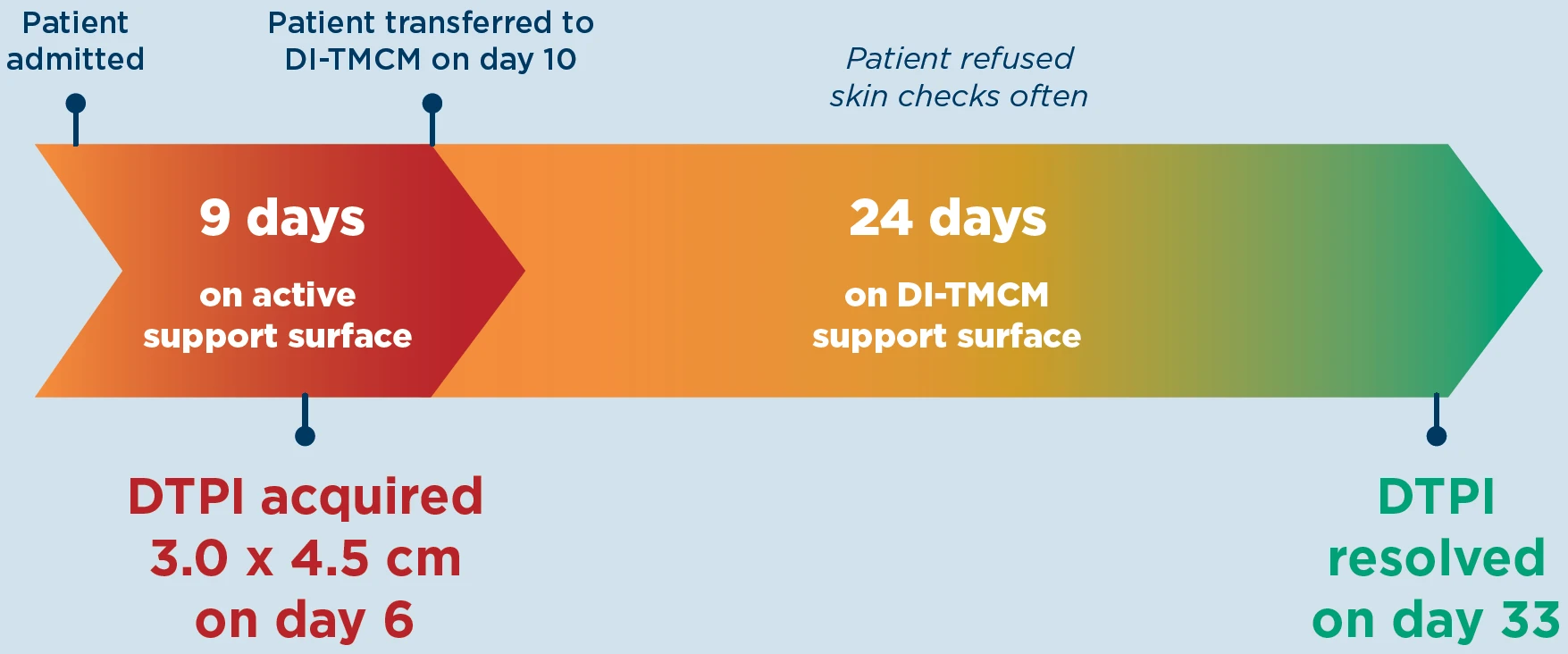 Patient admitted

Patient transferred to DI-TMCM on day 10

Patient refused skin checks often

9 days

on active support surface

24 days

on DI-TMCM support surface

DTPI acquired 3.0 x 4.5 cm on day 6

DTPI resolved on day 33